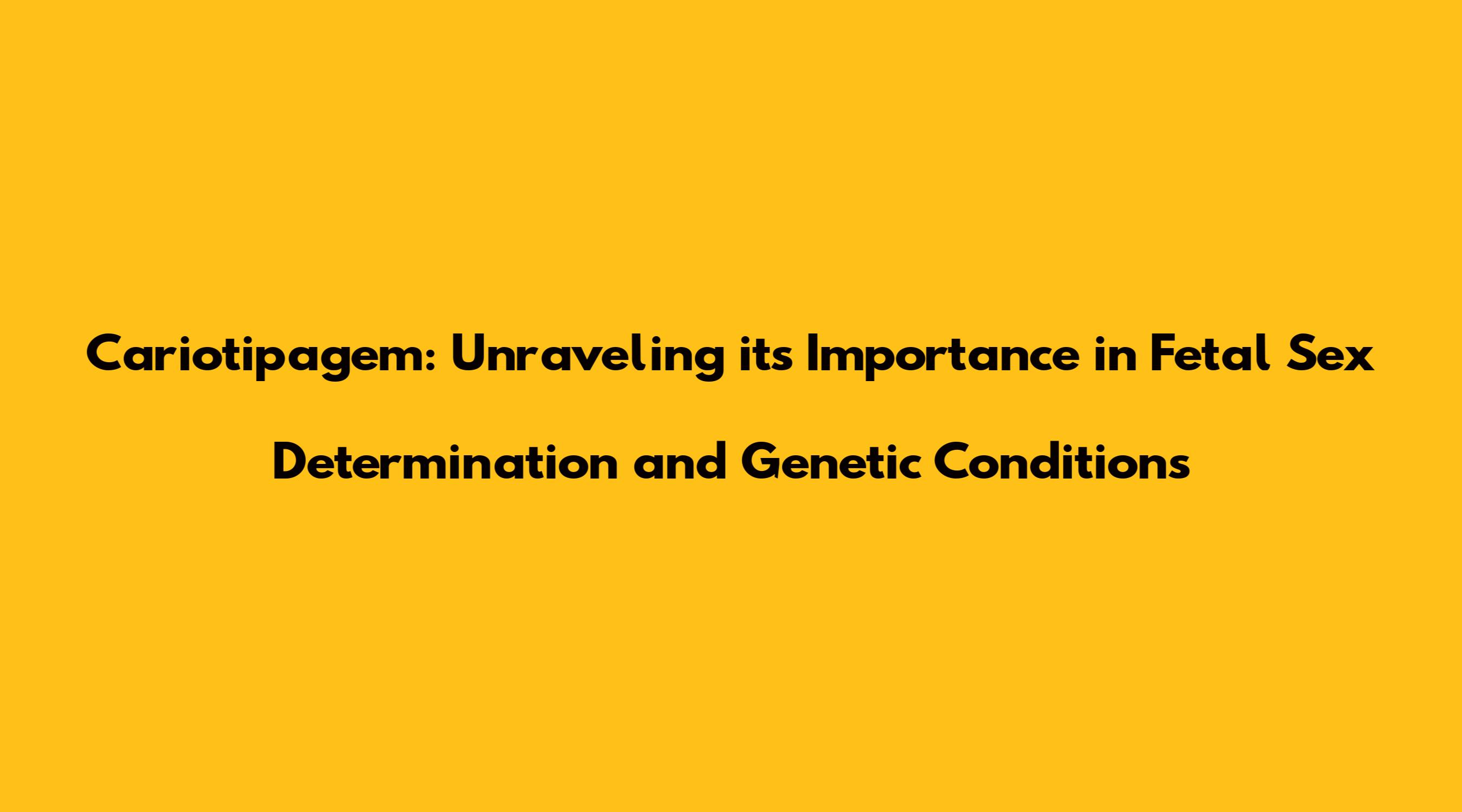 Cariotipagem: Unraveling its Importance in Fetal Sex Determination and Genetic Conditions